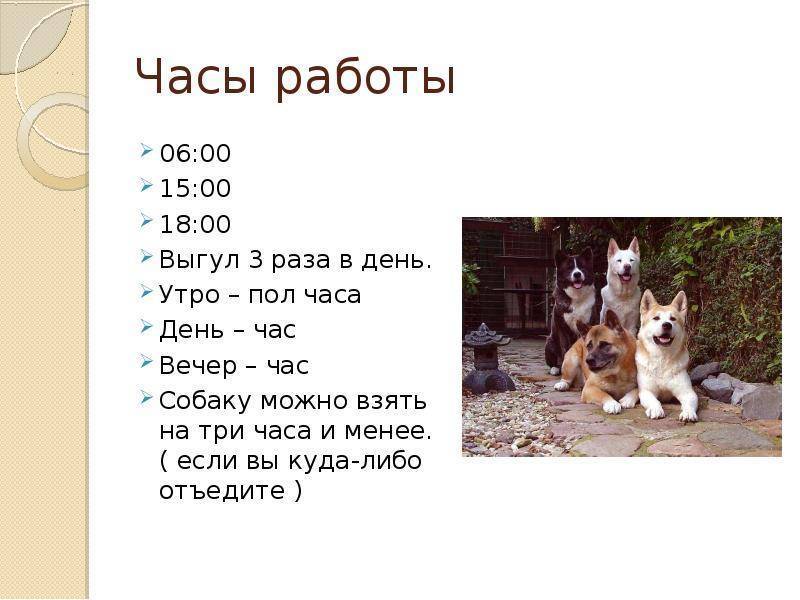 Часы работы

06:00

15:00

18:00

Выгул 3 раза в день.

Утро – пол часа

День – час

Вечер – час

Собаку можно взять на три часа и менее. ( если вы куда-либо отъедите )